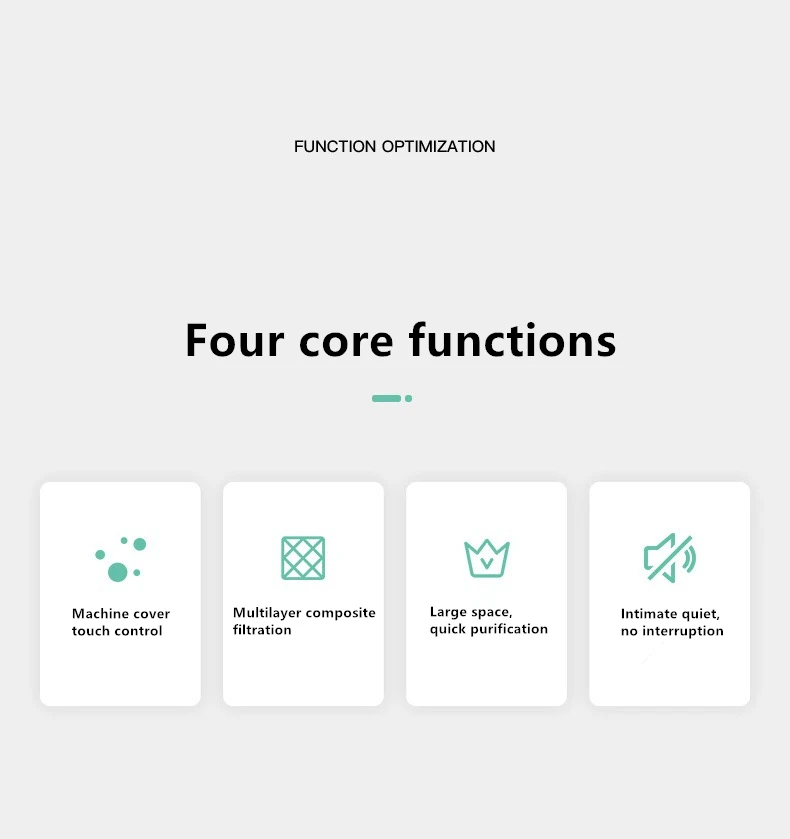 FUNCTION OPTIMIZATION

Four core functions

Machine cover touch control

Multilayer composite filtration

Large space, quick purification

Intimate quiet, no interruption